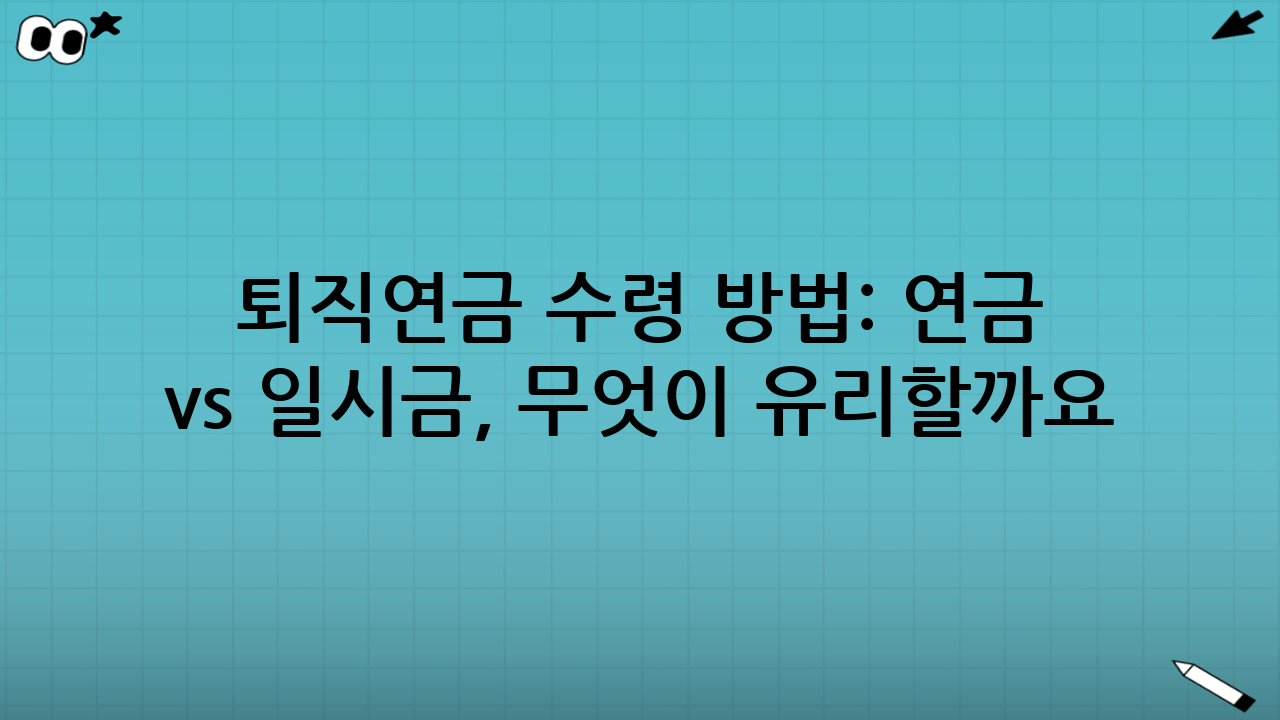 퇴직연금 수령 방법: 연금 vs 일시금, 무엇이 유리할까요